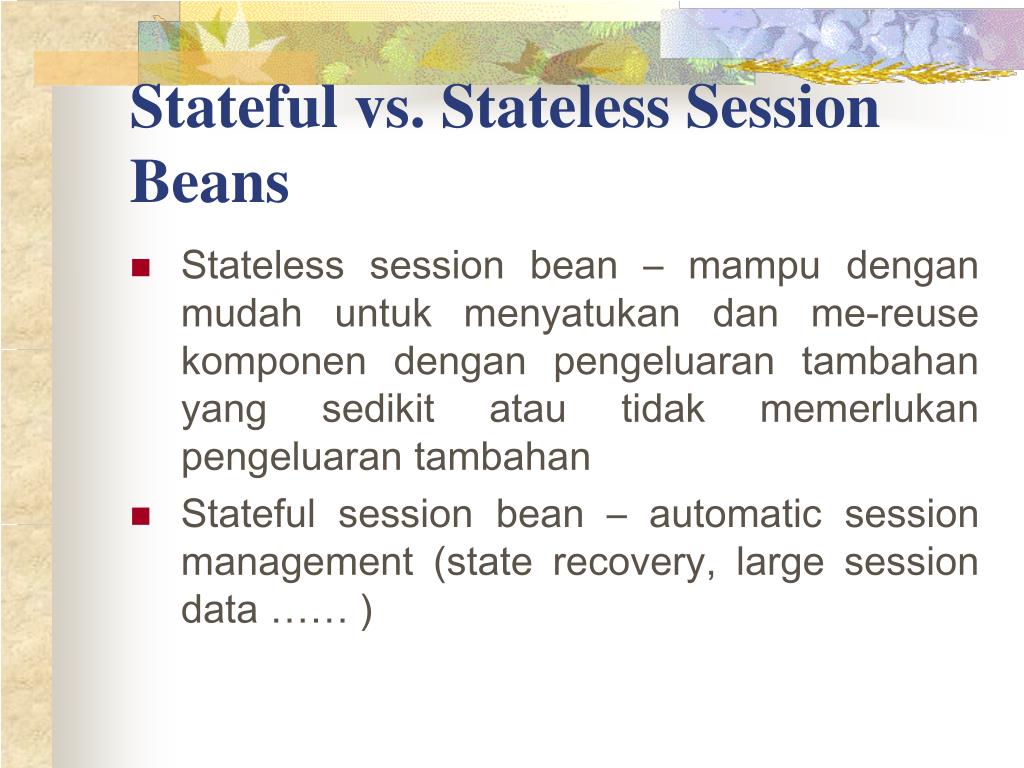 Stateful vs. Stateless Session Beans

Stateless session bean – mampu dengan mudah untuk menyatukan dan me-reuse komponen dengan pengeluaran tambahan yang sedikit atau tidak memerlukan pengeluaran tambahan

Stateful session bean – automatic session management (state recovery, large session data …… )